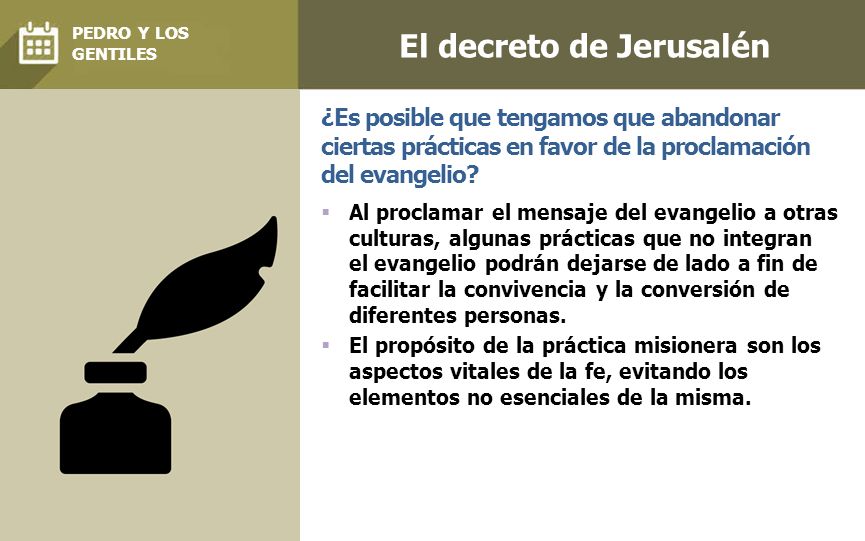 PEDRO Y LOS GENTILES

El decreto de Jerusalén

¿Es posible que tengamos que abandonar ciertas prácticas en favor de la proclamación del evangelio?

▪ Al proclamar el mensaje del evangelio a otras culturas, algunas prácticas que no integran el evangelio podrán dejarse de lado a fin de facilitar la convivencia y la conversión de diferentes personas.

▪ El propósito de la práctica misionera son los aspectos vitales de la fe, evitando los elementos no esenciales de la misma.